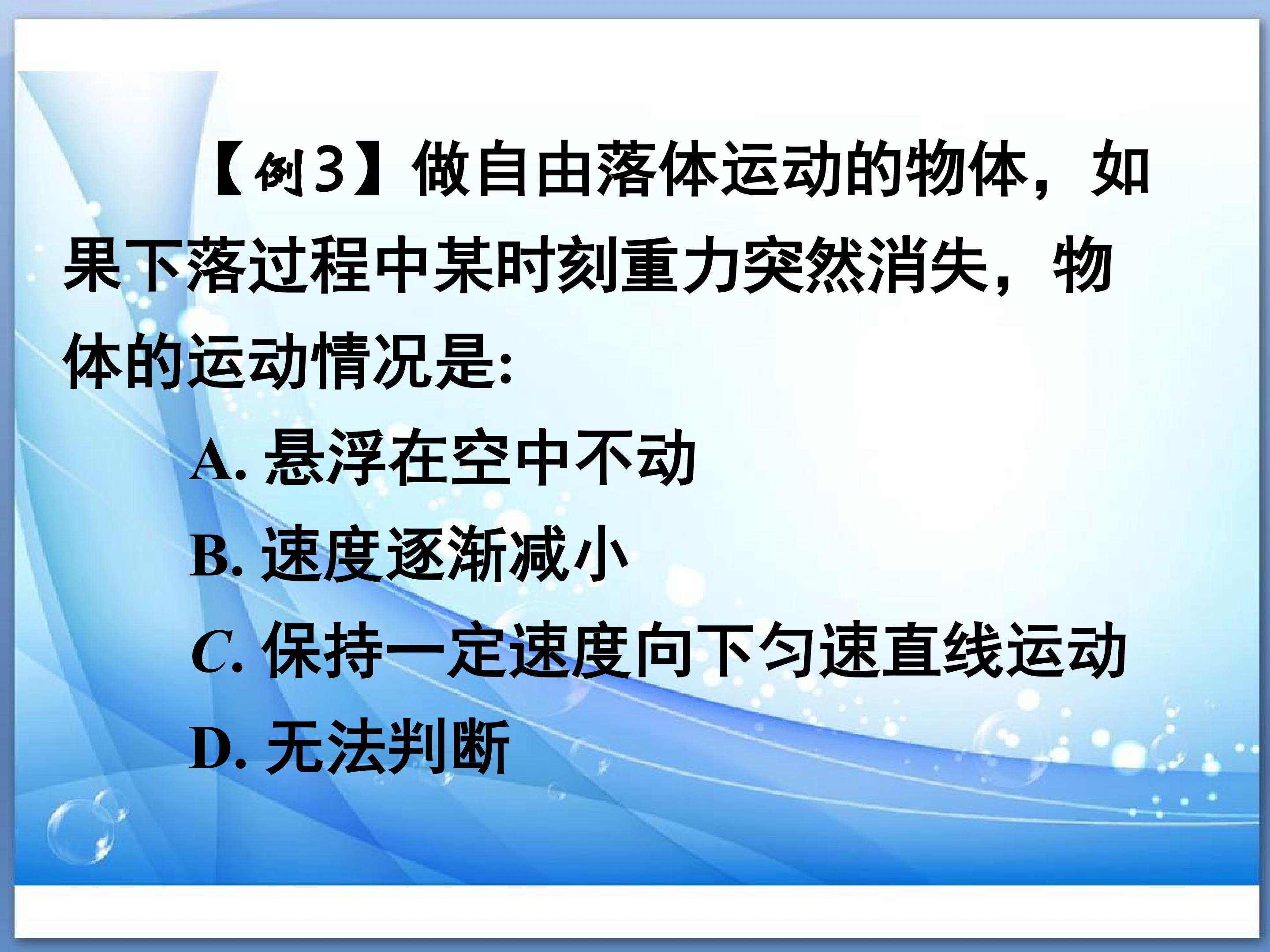 【例3】做自由落体运动的物体，如果下落过程中某时刻重力突然消失，物体的运动情况是:

A. 悬浮在空中不动

B. 速度逐渐减小

C. 保持一定速度向下匀速直线运动

D. 无法判断